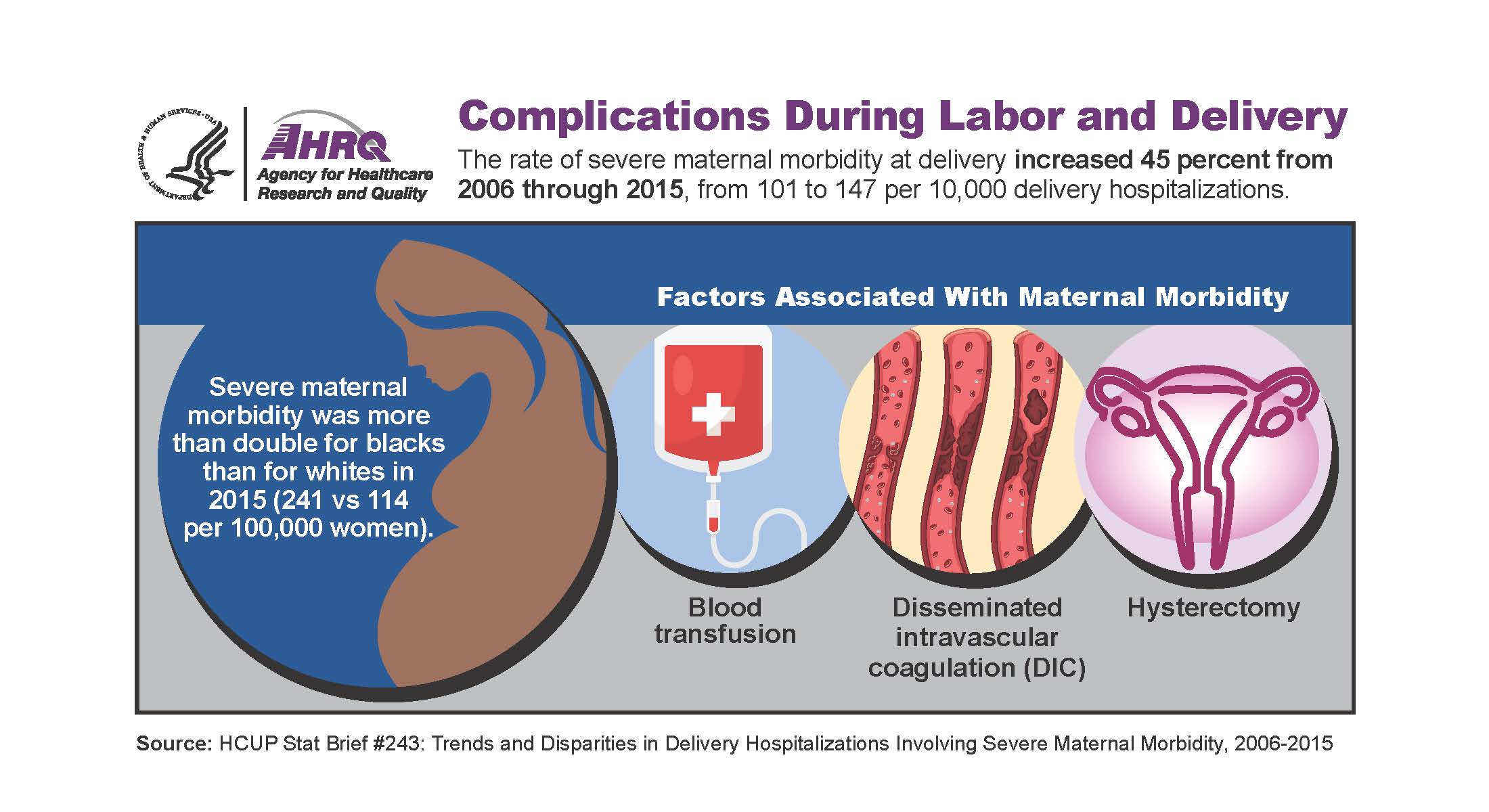 DEPARTMENT OF HEALTH & HUMAN SERVICES • USA

AHRQ
Agency for Healthcare Research and Quality

Complications During Labor and Delivery

The rate of severe maternal morbidity at delivery increased 45 percent from 2006 through 2015, from 101 to 147 per 10,000 delivery hospitalizations.

Severe maternal morbidity was more than double for blacks than for whites in 2015 (241 vs 114 per 100,000 women).

Factors Associated With Maternal Morbidity

Blood transfusion

Disseminated intravascular coagulation (DIC)

Hysterectomy

Source: HCUP Stat Brief #243: Trends and Disparities in Delivery Hospitalizations Involving Severe Maternal Morbidity, 2006-2015